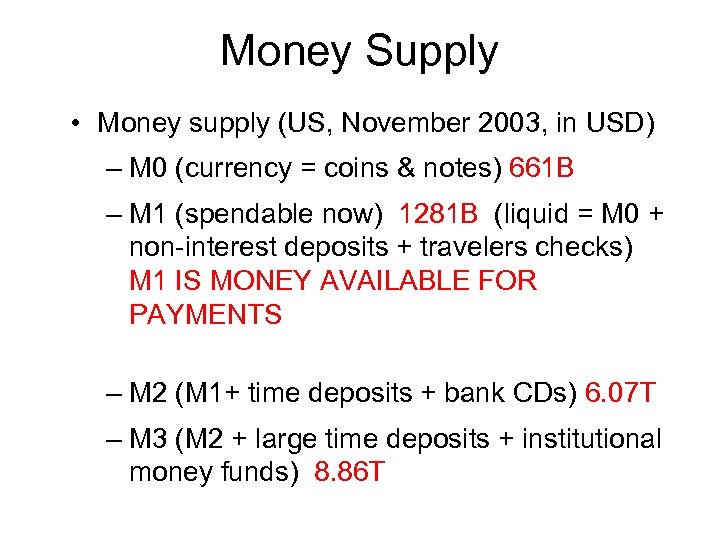 Money Supply

• Money supply (US, November 2003, in USD)

– M0 (currency = coins & notes) 661B

– M1 (spendable now) 1281B (liquid = M0 + non-interest deposits + travelers checks) M1 IS MONEY AVAILABLE FOR PAYMENTS

– M2 (M1+ time deposits + bank CDs) 6.07T

– M3 (M2 + large time deposits + institutional money funds) 8.86T